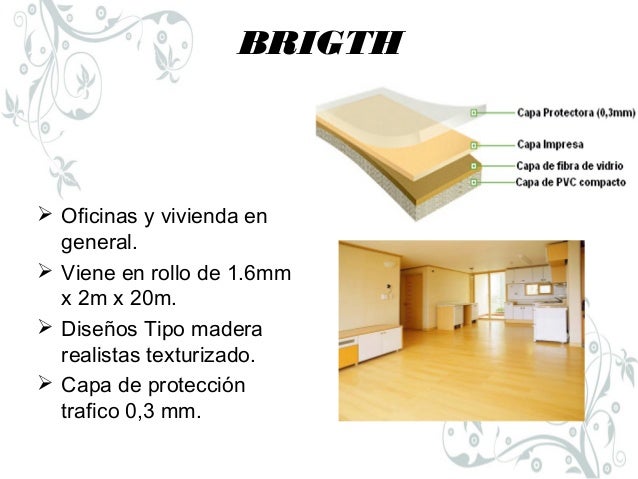 BRIGTH

Capa Protectora (0,3mm)
Capa Impresa
Capa de fibra de vidrio
Capa de PVC compacto

➢ Oficinas y vivienda en general.
➢ Viene en rollo de 1.6mm x 2m x 20m.
➢ Diseños Tipo madera realistas texturizado.
➢ Capa de protección trafico 0,3 mm.